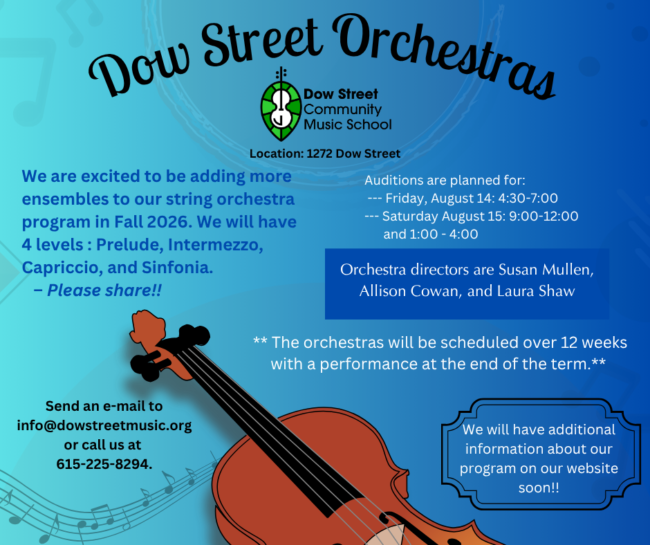 Dow Street Orchestras

Dow Street Community Music School

Location: 1272 Dow Street

We are excited to be adding more ensembles to our string orchestra program in Fall 2026. We will have 4 levels : Prelude, Intermezzo, Capriccio, and Sinfonia.
– Please share!!

Auditions are planned for:
--- Friday, August 14: 4:30-7:00
--- Saturday August 15: 9:00-12:00 and 1:00 - 4:00

Orchestra directors are Susan Mullen, Allison Cowan, and Laura Shaw

** The orchestras will be scheduled over 12 weeks with a performance at the end of the term.**

Send an e-mail to info@dowstreetmusic.org or call us at 615-225-8294.

We will have additional information about our program on our website soon!!